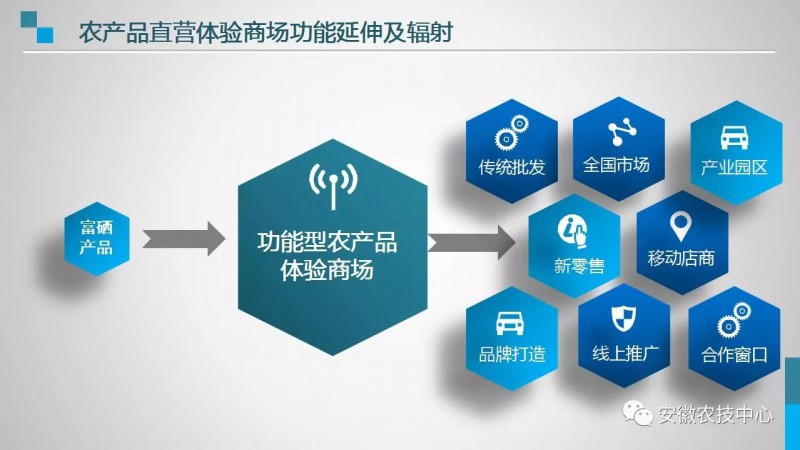 农产品直营体验商场功能延伸及辐射

富硒产品

功能型农产品体验商场

传统批发

全国市场

产业园区

新零售

移动店商

品牌打造

线上推广

合作窗口

安徽农技中心